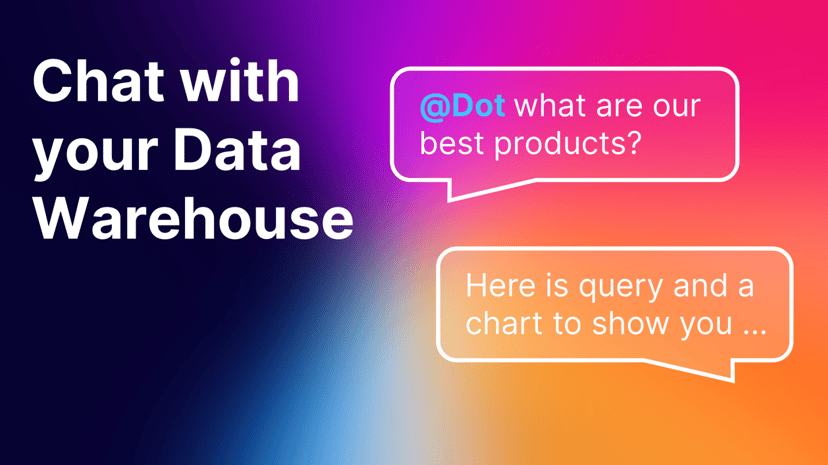 Chat with your Data Warehouse

@Dot what are our best products?

Here is query and a chart to show you ...